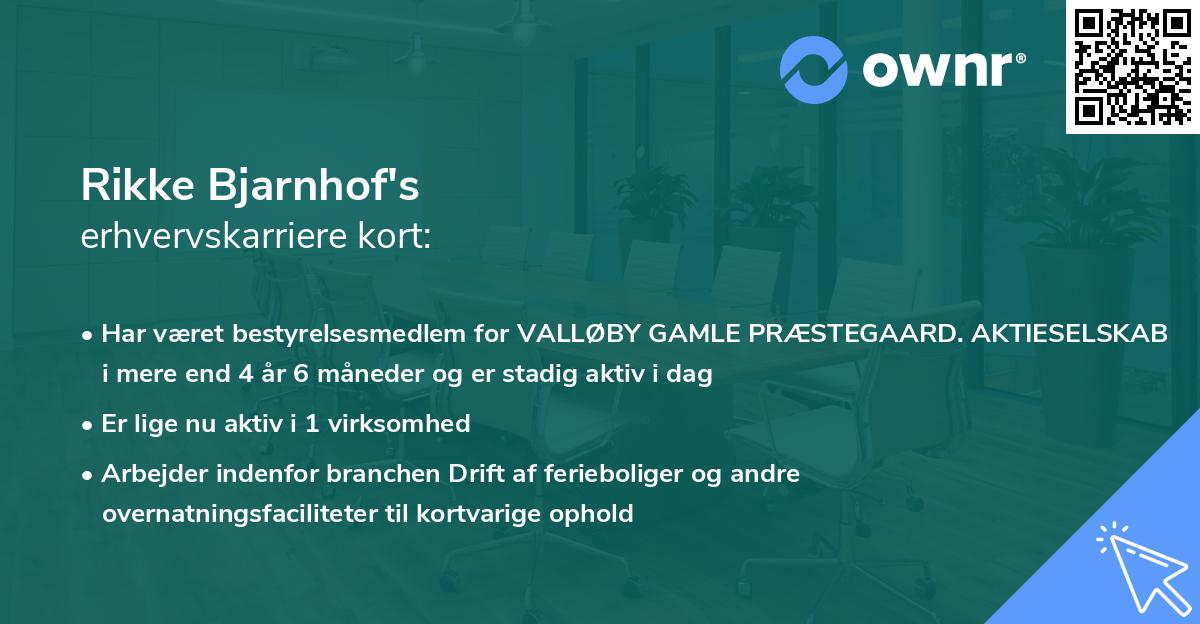 ownr®

Rikke Bjarnhof's
erhvervskarriere kort:

• Har været bestyrelsesmedlem for VALLØBY GAMLE PRÆSTEGAARD. AKTIESELSKAB i mere end 4 år 6 måneder og er stadig aktiv i dag

• Er lige nu aktiv i 1 virksomhed

• Arbejder indenfor branchen Drift af ferieboliger og andre overnatningsfaciliteter til kortvarige ophold